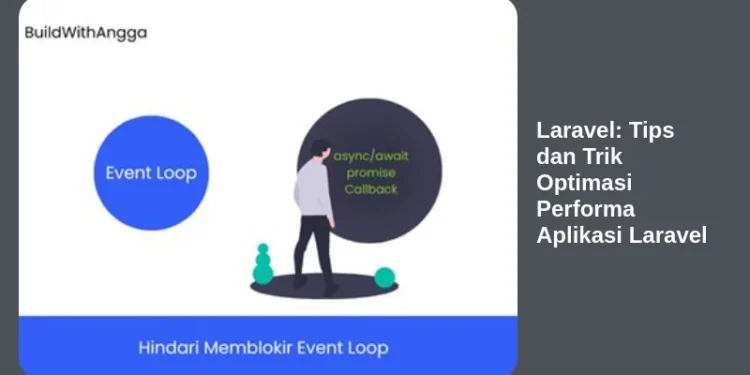 BuildWithAngga

Event Loop

async/await
promise
Callback

Hindari Memblokir Event Loop

Laravel: Tips dan Trik Optimasi Performa Aplikasi Laravel